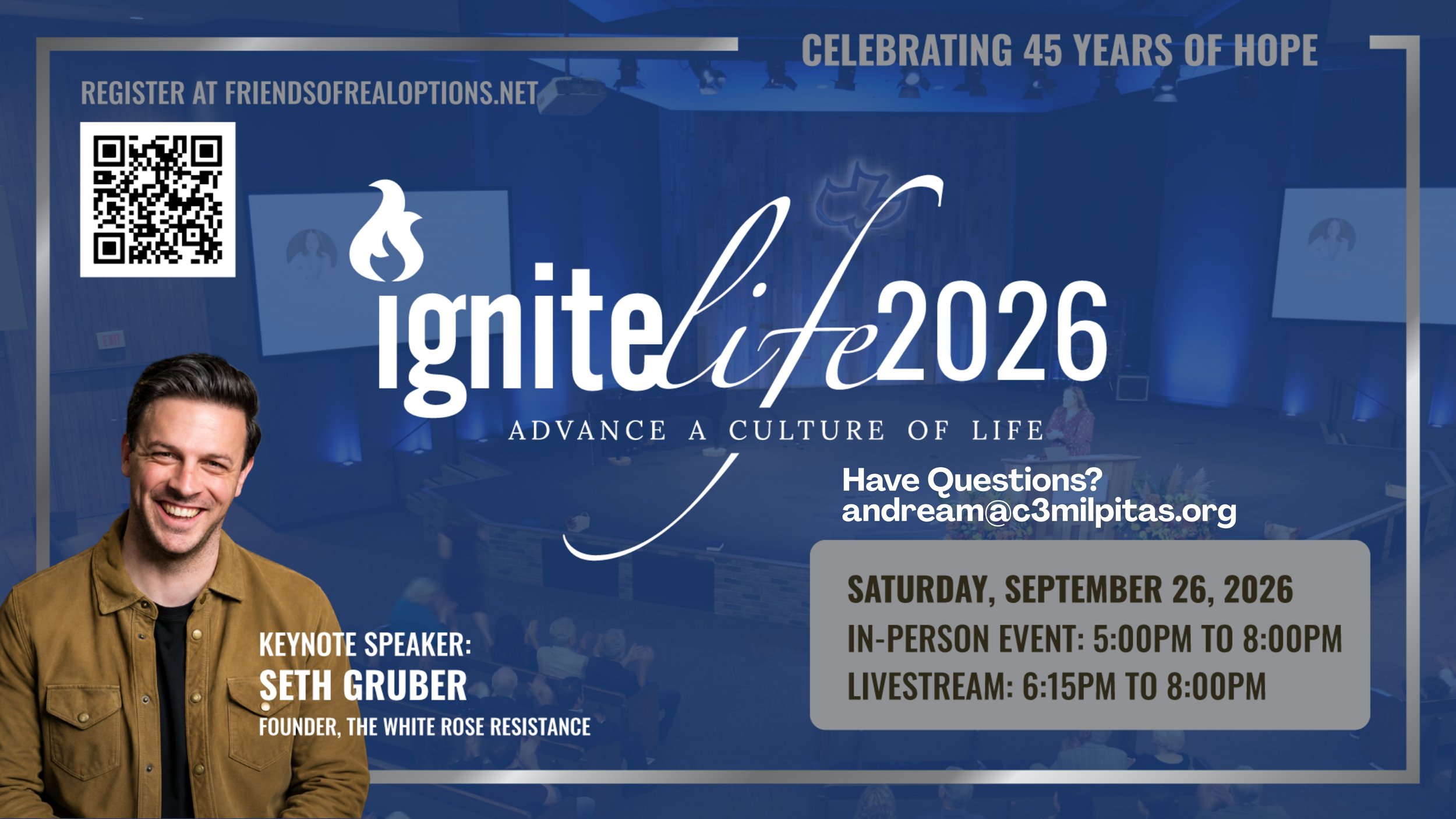 CELEBRATING 45 YEARS OF HOPE

REGISTER AT FRIENDSOFREALOPTIONS.NET

ignitelife2026

ADVANCE A CULTURE OF LIFE

Have Questions?
andream@c3milpitas.org

SATURDAY, SEPTEMBER 26, 2026
IN-PERSON EVENT: 5:00PM TO 8:00PM
LIVESTREAM: 6:15PM TO 8:00PM

KEYNOTE SPEAKER:
SETH GRUBER
FOUNDER, THE WHITE ROSE RESISTANCE